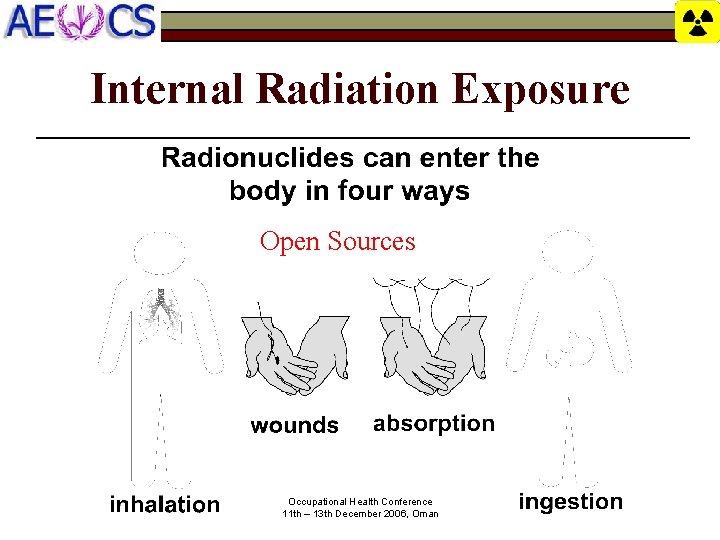 AECS

Internal Radiation Exposure

Radionuclides can enter the body in four ways

Open Sources

wounds

absorption

inhalation

ingestion

Occupational Health Conference
11th – 13th December 2006, Oman